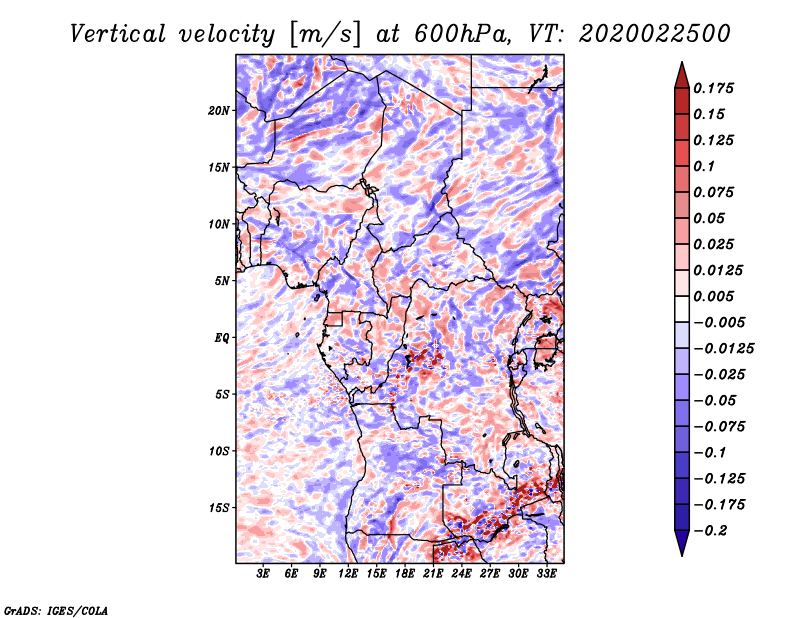 Vertical velocity [m/s] at 600hPa, VT: 2020022500

20N
15N
10N
5N
EQ
5S
10S
15S

3E 6E 9E 12E 15E 18E 21E 24E 27E 30E 33E

0.175
0.15
0.125
0.1
0.075
0.05
0.025
0.0125
0.005
−0.005
−0.0125
−0.025
−0.05
−0.075
−0.1
−0.125
−0.175
−0.2

GrADS: IGES/COLA